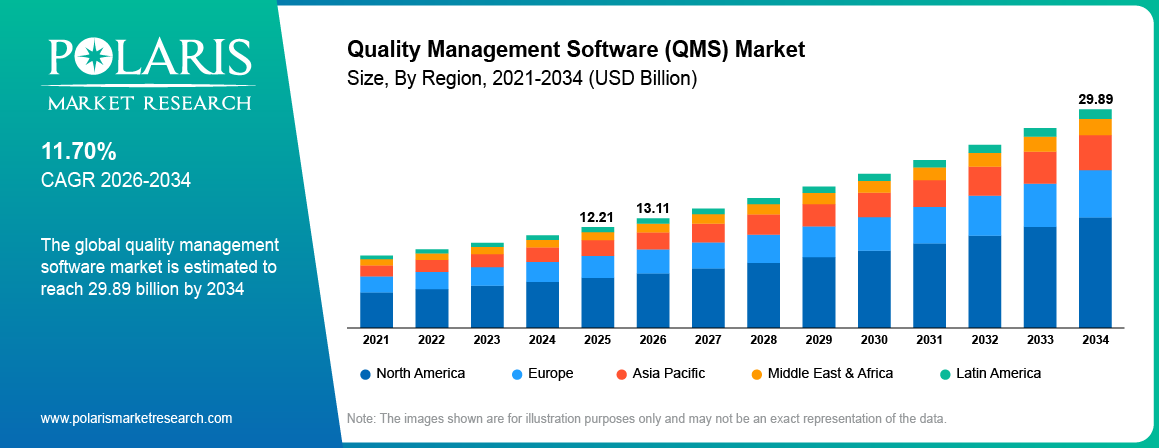 POLARIS
MARKET RESEARCH

11.70%
CAGR 2026-2034

The global quality management software market is estimated to reach 29.89 billion by 2034

www.polarismarketresearch.com

Quality Management Software (QMS) Market
Size, By Region, 2021-2034 (USD Billion)

12.21
13.11
29.89

2021 2022 2023 2024 2025 2026 2027 2028 2029 2030 2031 2032 2033 2034

North America Europe Asia Pacific Middle East & Africa Latin America

Note: The images shown are for illustration purposes only and may not be an exact representation of the data.